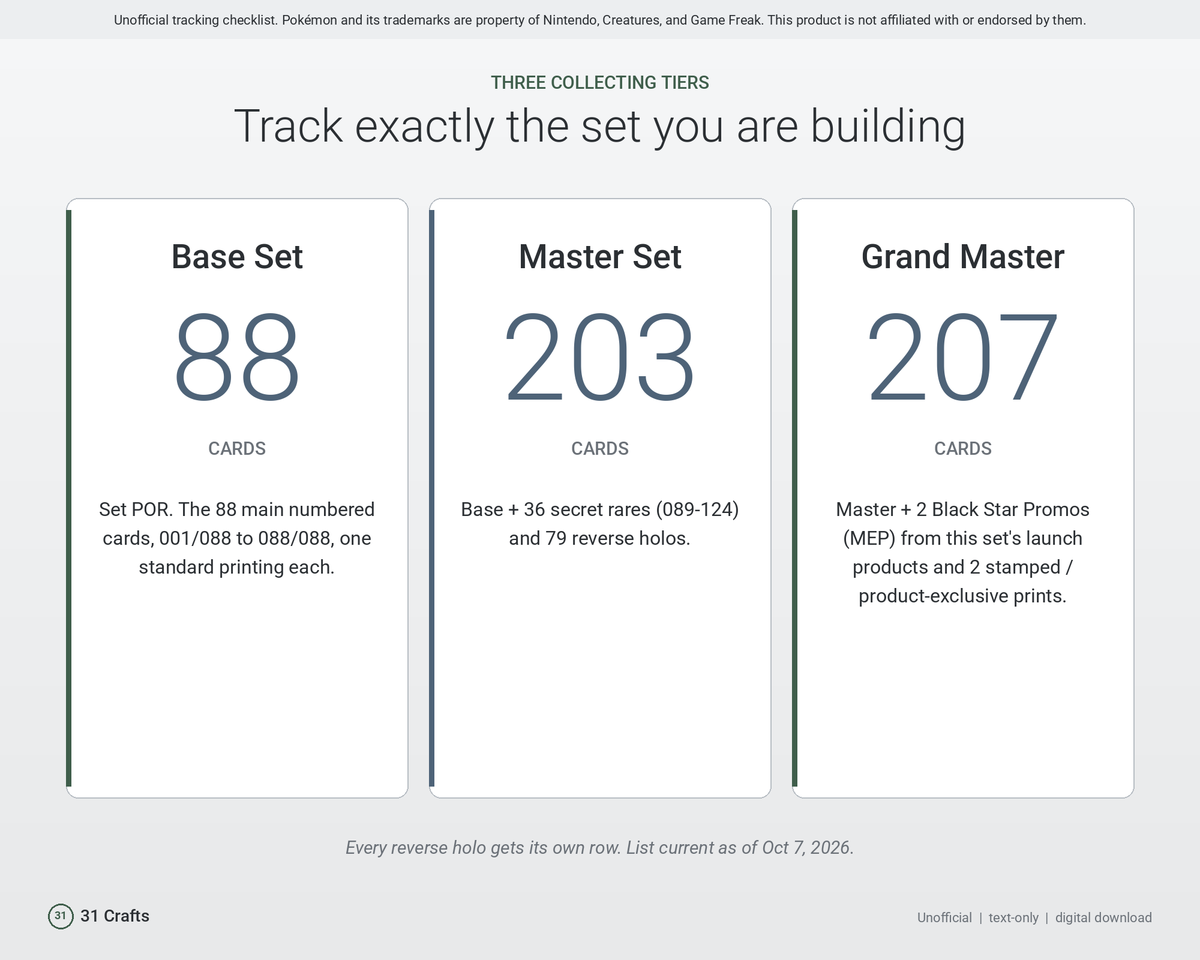 Unofficial tracking checklist. Pokémon and its trademarks are property of Nintendo, Creatures, and Game Freak. This product is not affiliated with or endorsed by them.

THREE COLLECTING TIERS

Track exactly the set you are building

Base Set

88

CARDS

Set POR. The 88 main numbered cards, 001/088 to 088/088, one standard printing each.

Master Set

203

CARDS

Base + 36 secret rares (089-124) and 79 reverse holos.

Grand Master

207

CARDS

Master + 2 Black Star Promos (MEP) from this set's launch products and 2 stamped / product-exclusive prints.

Every reverse holo gets its own row. List current as of Oct 7, 2026.

31 31 Crafts

Unofficial | text-only | digital download